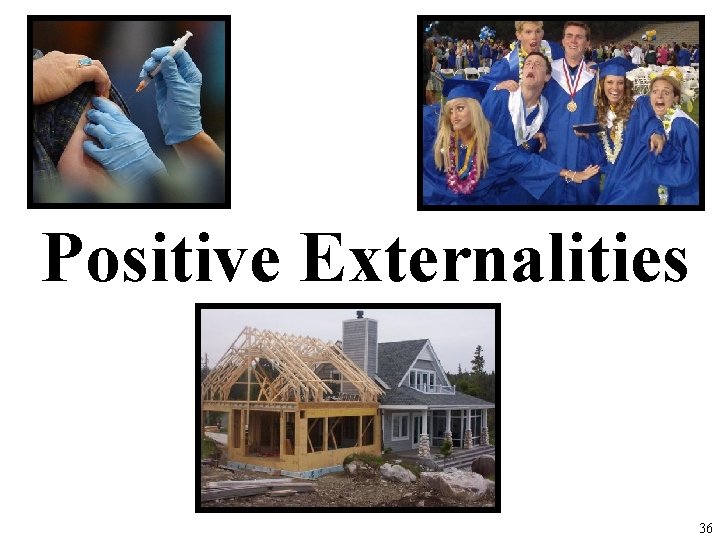 Positive Externalities

36